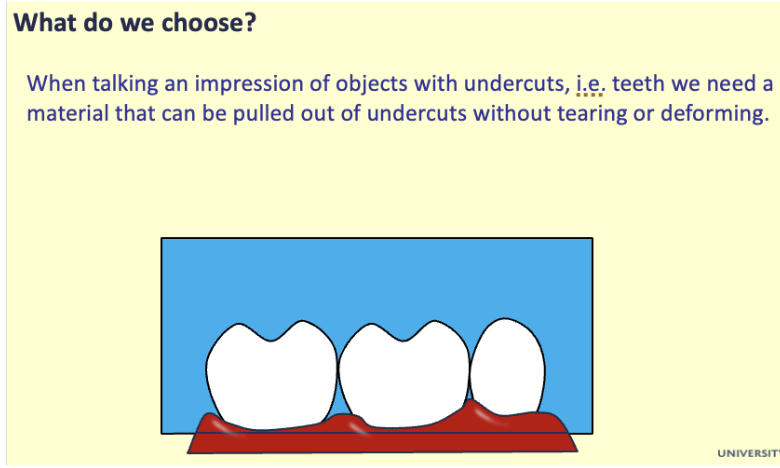 What do we choose?

When talking an impression of objects with undercuts, i.e. teeth we need a material that can be pulled out of undercuts without tearing or deforming.

UNIVERSIT